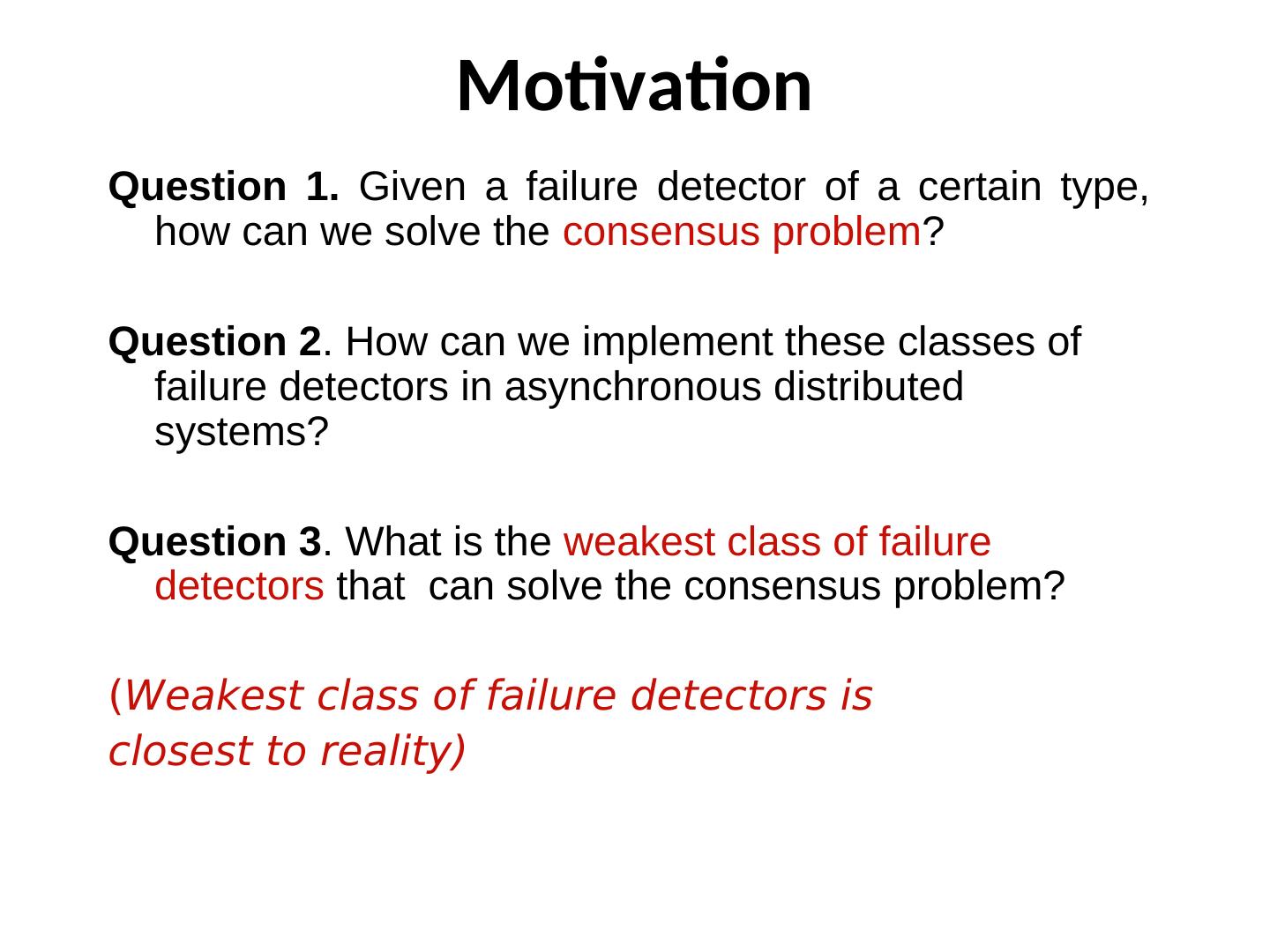 Motivation

Question 1. Given a failure detector of a certain type, how can we solve the consensus problem?

Question 2. How can we implement these classes of failure detectors in asynchronous distributed systems?

Question 3. What is the weakest class of failure detectors that can solve the consensus problem?

(Weakest class of failure detectors is closest to reality)